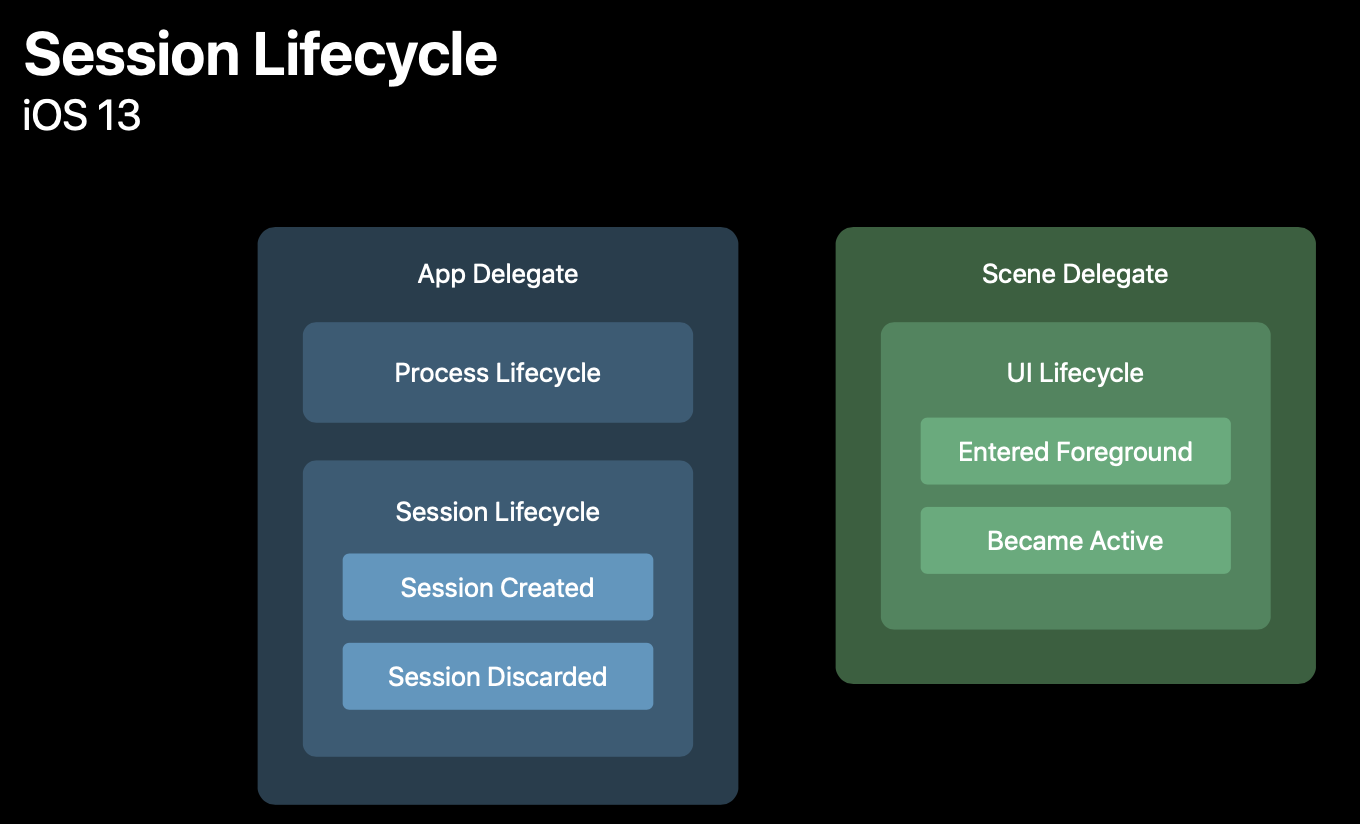 Session Lifecycle
iOS 13

App Delegate

Process Lifecycle

Session Lifecycle

Session Created

Session Discarded

Scene Delegate

UI Lifecycle

Entered Foreground

Became Active